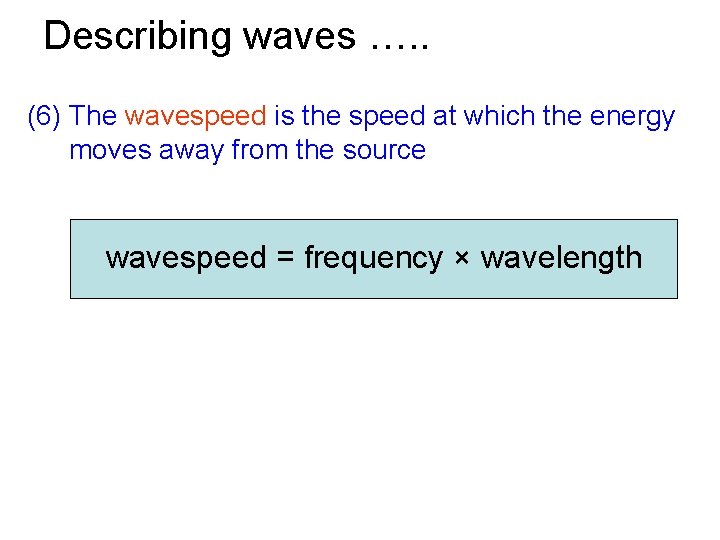 Describing waves …..

(6) The wavespeed is the speed at which the energy moves away from the source

wavespeed = frequency × wavelength